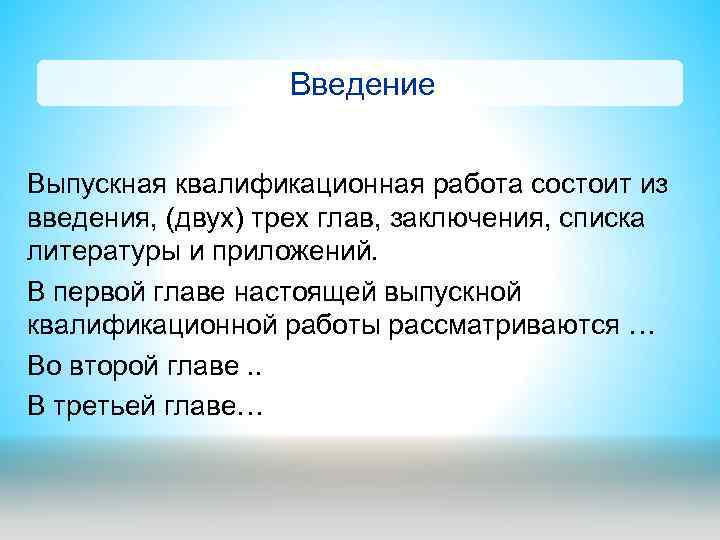 Введение

Выпускная квалификационная работа состоит из введения, (двух) трех глав, заключения, списка литературы и приложений.

В первой главе настоящей выпускной квалификационной работы рассматриваются …

Во второй главе ..

В третьей главе…